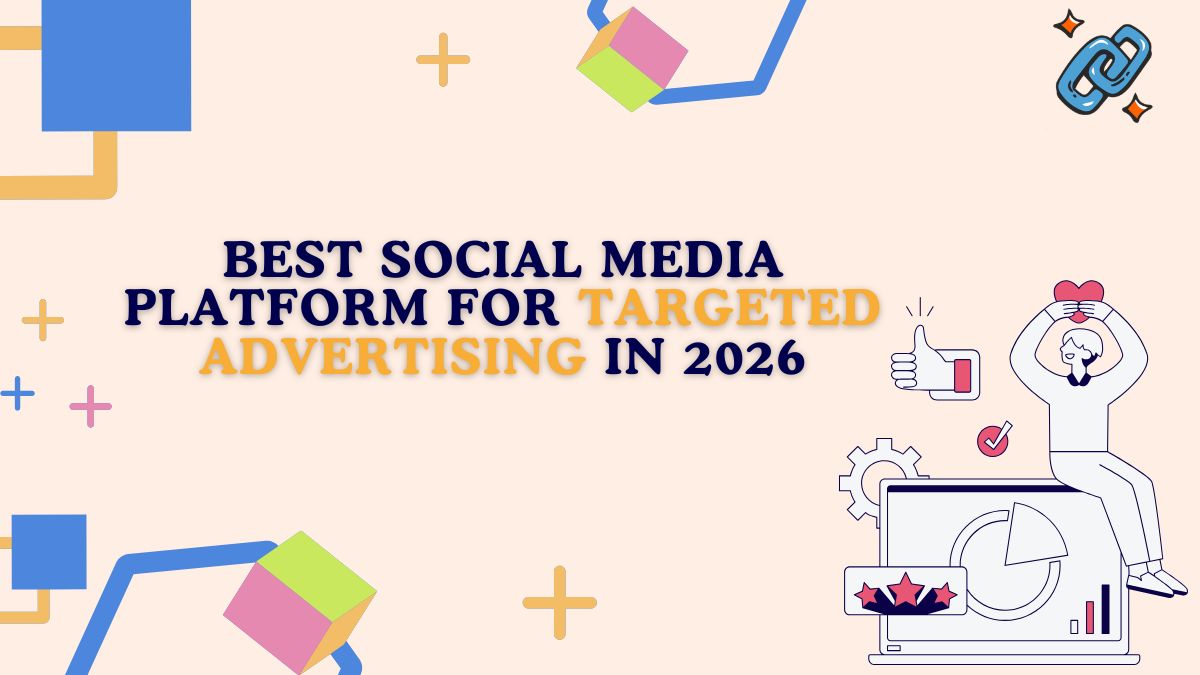 BEST SOCIAL MEDIA PLATFORM FOR TARGETED ADVERTISING IN 2026